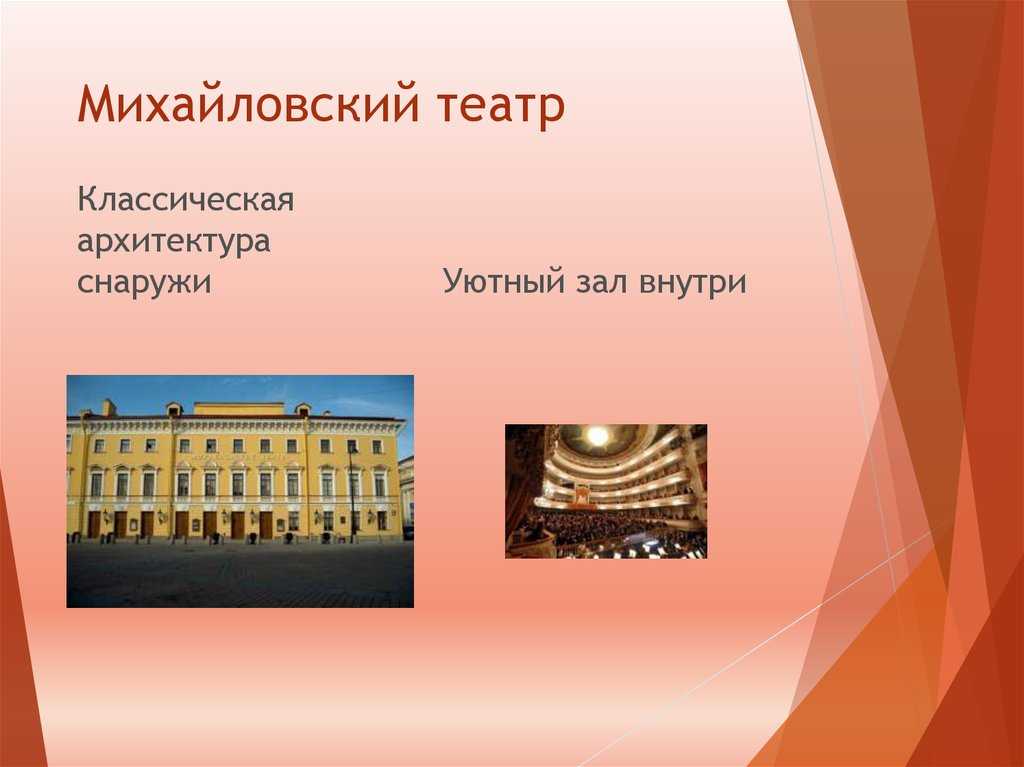 Михайловский театр

Классическая архитектура снаружи

Уютный зал внутри